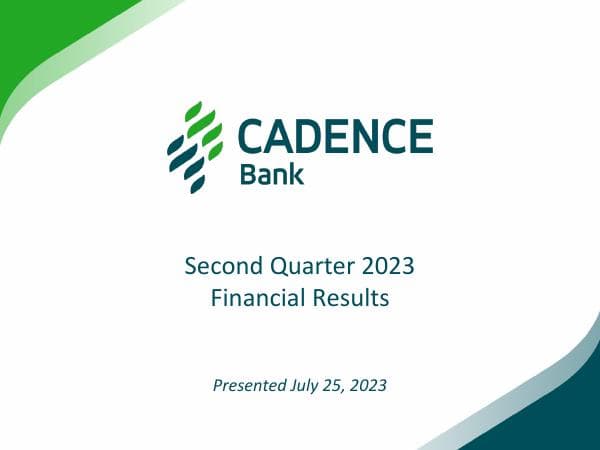 CADENCE
Bank

Second Quarter 2023
Financial Results

Presented July 25, 2023